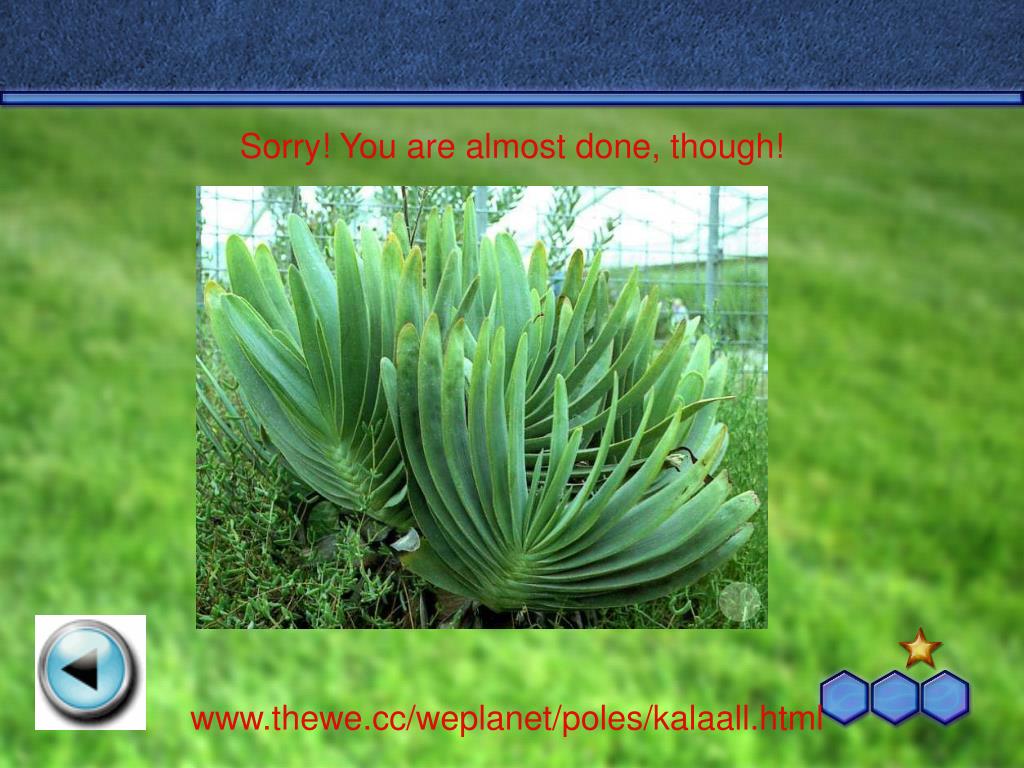 Sorry! You are almost done, though!

www.thewe.cc/weplanet/poles/kalaall.html